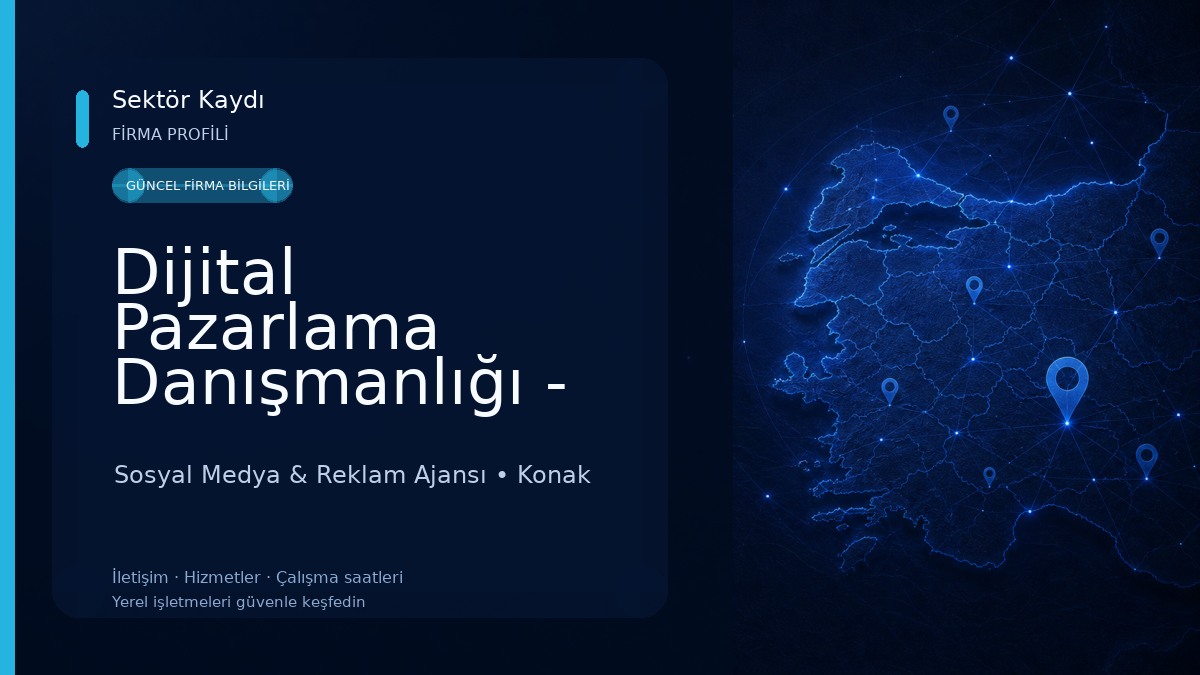 Sektör Kaydı
FİRMA PROFİLİ

GÜNCEL FİRMA BİLGİLERİ

Dijital Pazarlama Danışmanlığı -

Sosyal Medya & Reklam Ajansı • Konak

İletişim · Hizmetler · Çalışma saatleri
Yerel işletmeleri güvenle keşfedin